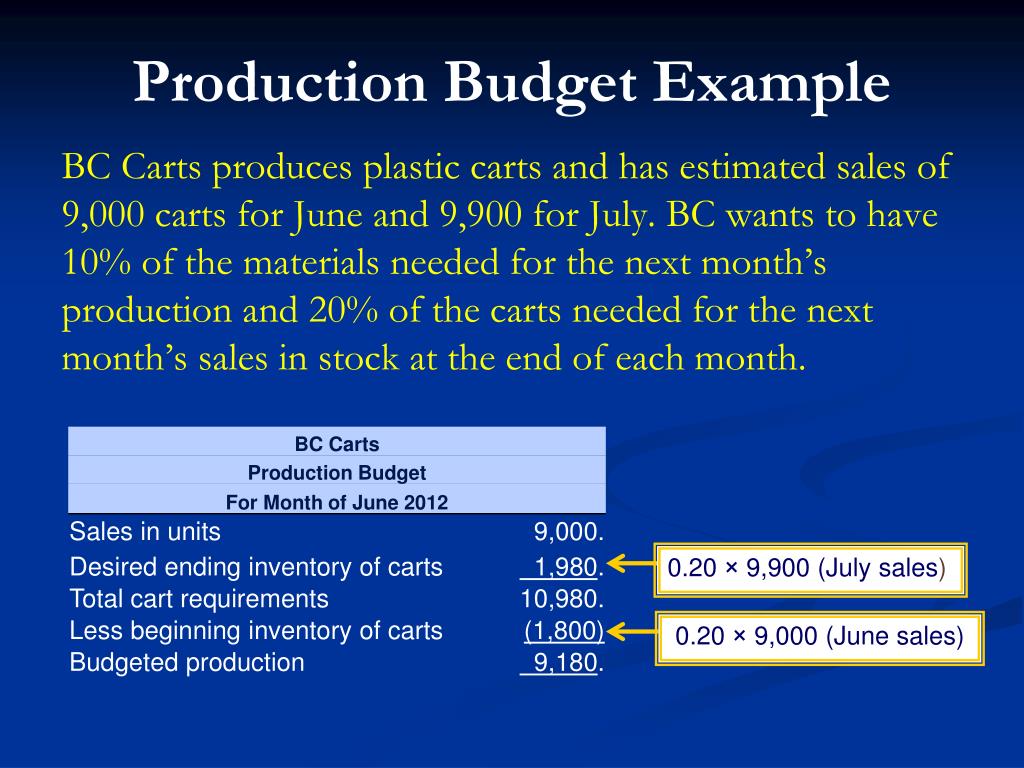 Production Budget Example

BC Carts produces plastic carts and has estimated sales of 9,000 carts for June and 9,900 for July. BC wants to have 10% of the materials needed for the next month's production and 20% of the carts needed for the next month's sales in stock at the end of each month.

| BC Carts | |
|---|---|
| Production Budget | |
| For Month of June 2012 | |
| Sales in units | 9,000. |
| Desired ending inventory of carts | 1,980. |
| Total cart requirements | 10,980. |
| Less beginning inventory of carts | (1,800) |
| Budgeted production | 9,180. |

0.20 × 9,900 (July sales)

0.20 × 9,000 (June sales)